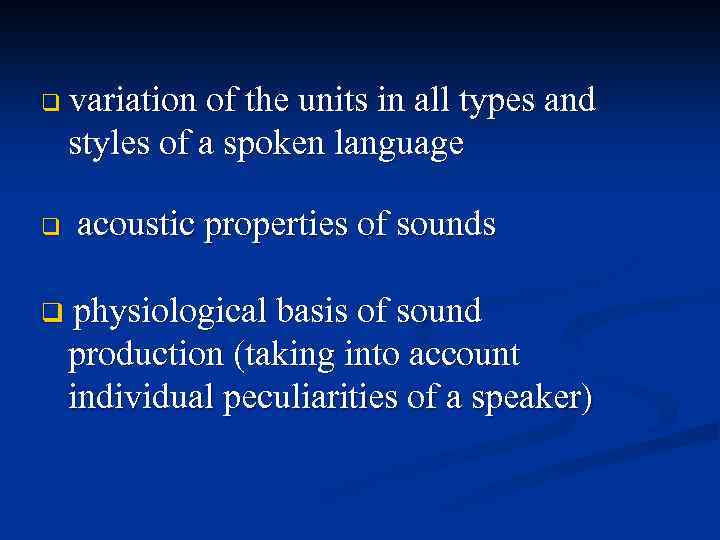 ❑ variation of the units in all types and styles of a spoken language

❑ acoustic properties of sounds

❑ physiological basis of sound production (taking into account individual peculiarities of a speaker)